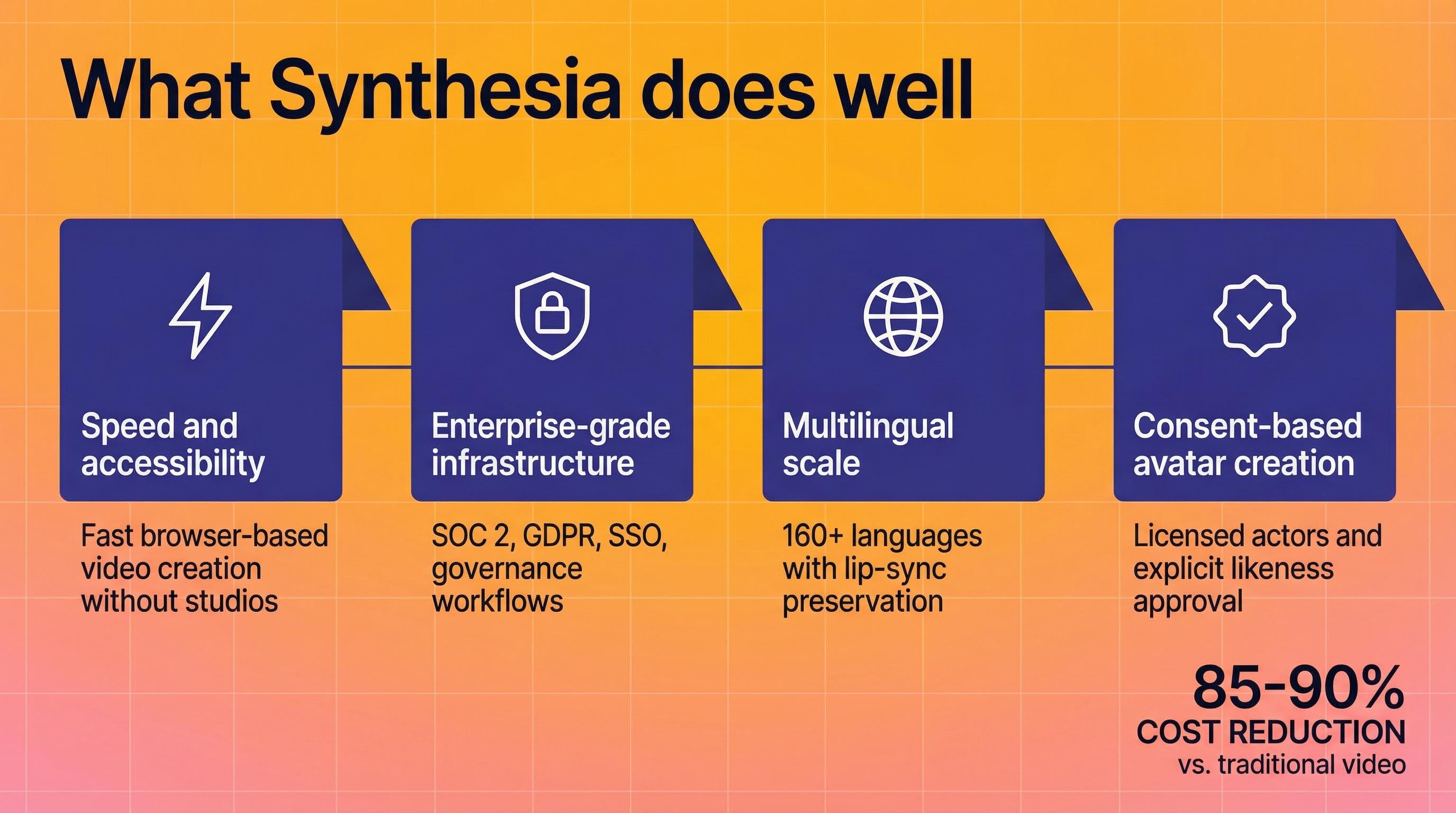 What Synthesia does well

Speed and accessibility

Fast browser-based video creation without studios

Enterprise-grade infrastructure

SOC 2, GDPR, SSO, governance workflows

Multilingual scale

160+ languages with lip-sync preservation

Consent-based avatar creation

Licensed actors and explicit likeness approval

85-90%
COST REDUCTION
vs. traditional video